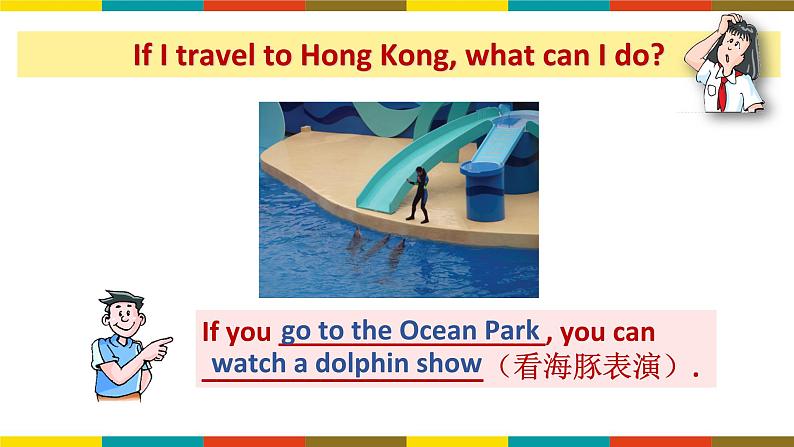 If I travel to Hong Kong, what can I do?

If you go to the Ocean Park, you can watch a dolphin show（看海豚表演）.